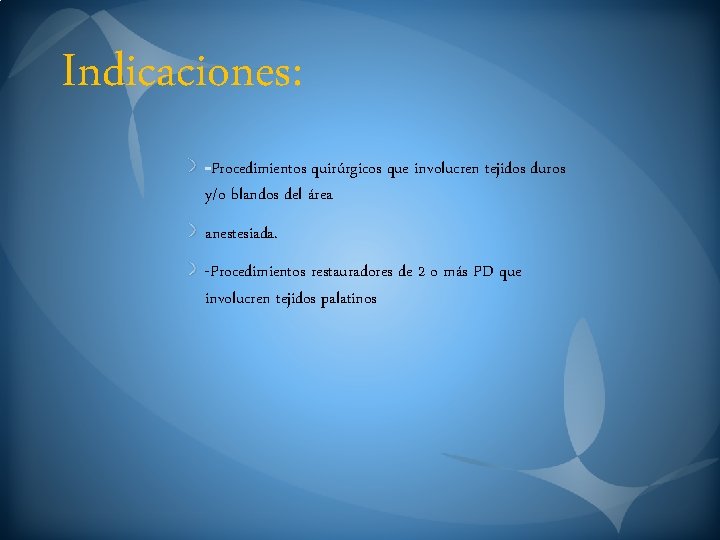 Indicaciones:

-Procedimientos quirúrgicos que involucren tejidos duros y/o blandos del área

anestesiada.

-Procedimientos restauradores de 2 o más PD que involucren tejidos palatinos